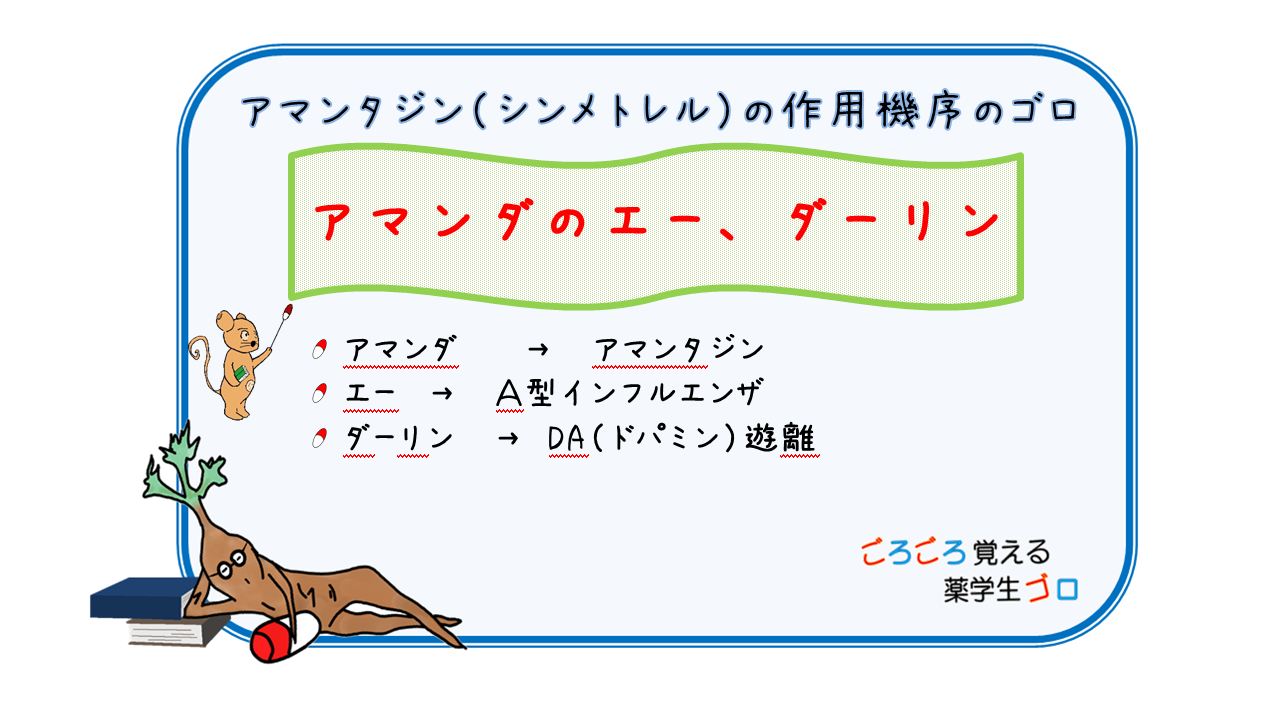 アマンタジン(シンメトレル)の作用機序のゴロ

アマンダのエー、ダーリン

アマンダ → アマンタジン
エー → A型インフルエンザ
ダーリン → DA(ドパミン)遊離

ごろごろ覚える
薬学生ゴロ